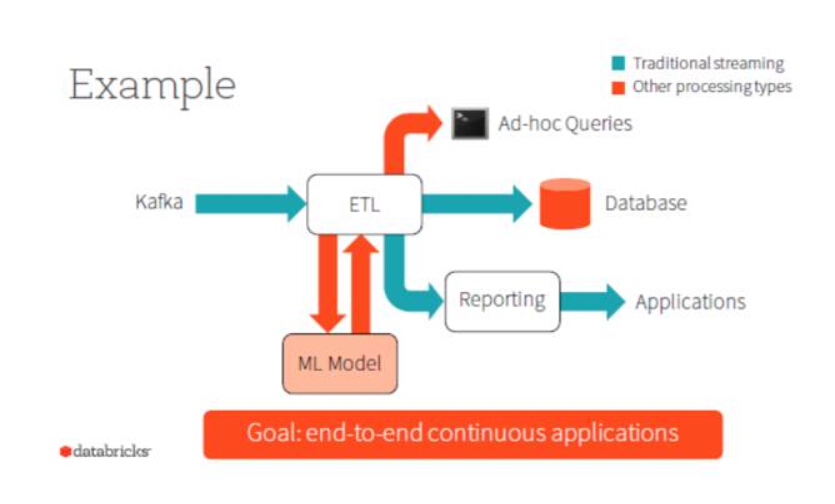 Example

Traditional streaming
Other processing types

Ad-hoc Queries

Kafka

ETL

Database

Reporting

Applications

ML Model

Goal: end-to-end continuous applications

databricks